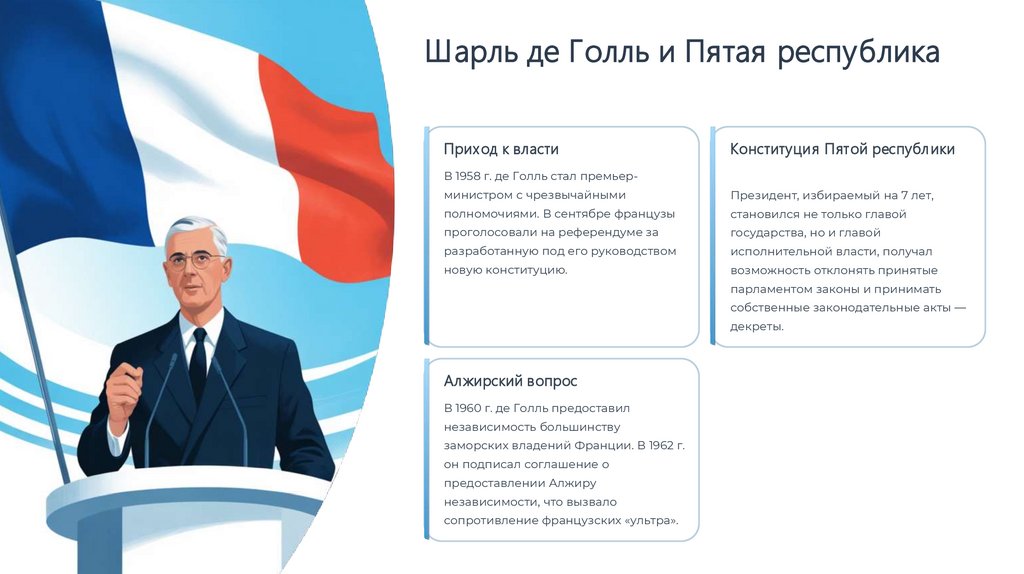 Шарль де Голль и Пятая республика

Приход к власти

В 1958 г. де Голль стал премьер-министром с чрезвычайными полномочиями. В сентябре французы проголосовали на референдуме за разработанную под его руководством новую конституцию.

Конституция Пятой республики

Президент, избираемый на 7 лет, становился не только главой государства, но и главой исполнительной власти, получал возможность отклонять принятые парламентом законы и принимать собственные законодательные акты — декреты.

Алжирский вопрос

В 1960 г. де Голль предоставил независимость большинству заморских владений Франции. В 1962 г. он подписал соглашение о предоставлении Алжиру независимости, что вызвало сопротивление французских «ультра».